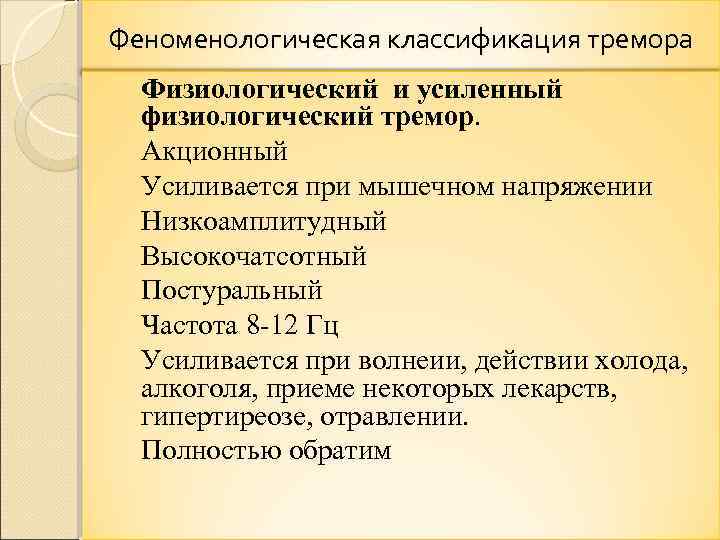 Феноменологическая классификация тремора

Физиологический и усиленный физиологический тремор.

Акционный

Усиливается при мышечном напряжении

Низкоамплитудный

Высокочатсотный

Постуральный

Частота 8-12 Гц

Усиливается при волнеии, действии холода, алкоголя, приеме некоторых лекарств, гипертиреозе, отравлении.

Полностью обратим